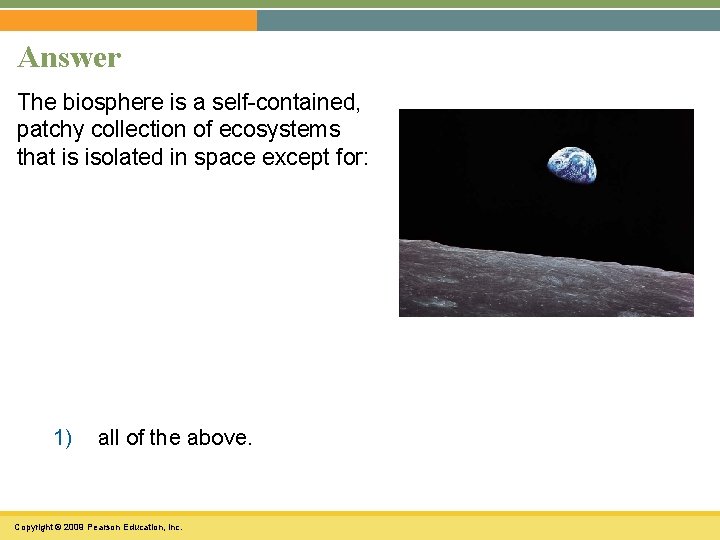 Answer

The biosphere is a self-contained, patchy collection of ecosystems that is isolated in space except for:

1) all of the above.

Copyright © 2009 Pearson Education, Inc.